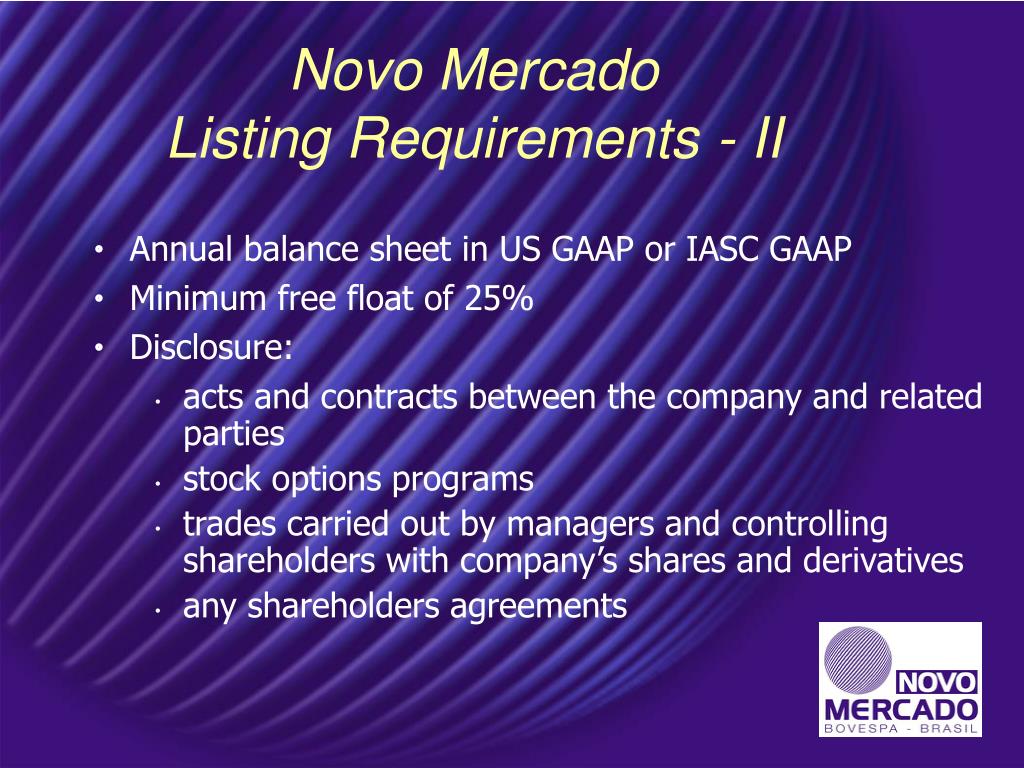 Novo Mercado
Listing Requirements - II

• Annual balance sheet in US GAAP or IASC GAAP
• Minimum free float of 25%
• Disclosure:
  • acts and contracts between the company and related parties
  • stock options programs
  • trades carried out by managers and controlling shareholders with company's shares and derivatives
  • any shareholders agreements

NOVO
MERCADO
BOVESPA - BRASIL